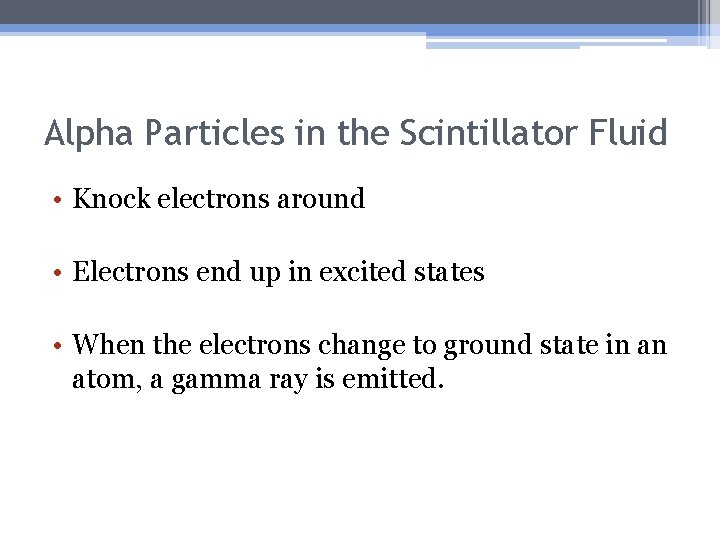 Alpha Particles in the Scintillator Fluid

• Knock electrons around

• Electrons end up in excited states

• When the electrons change to ground state in an atom, a gamma ray is emitted.